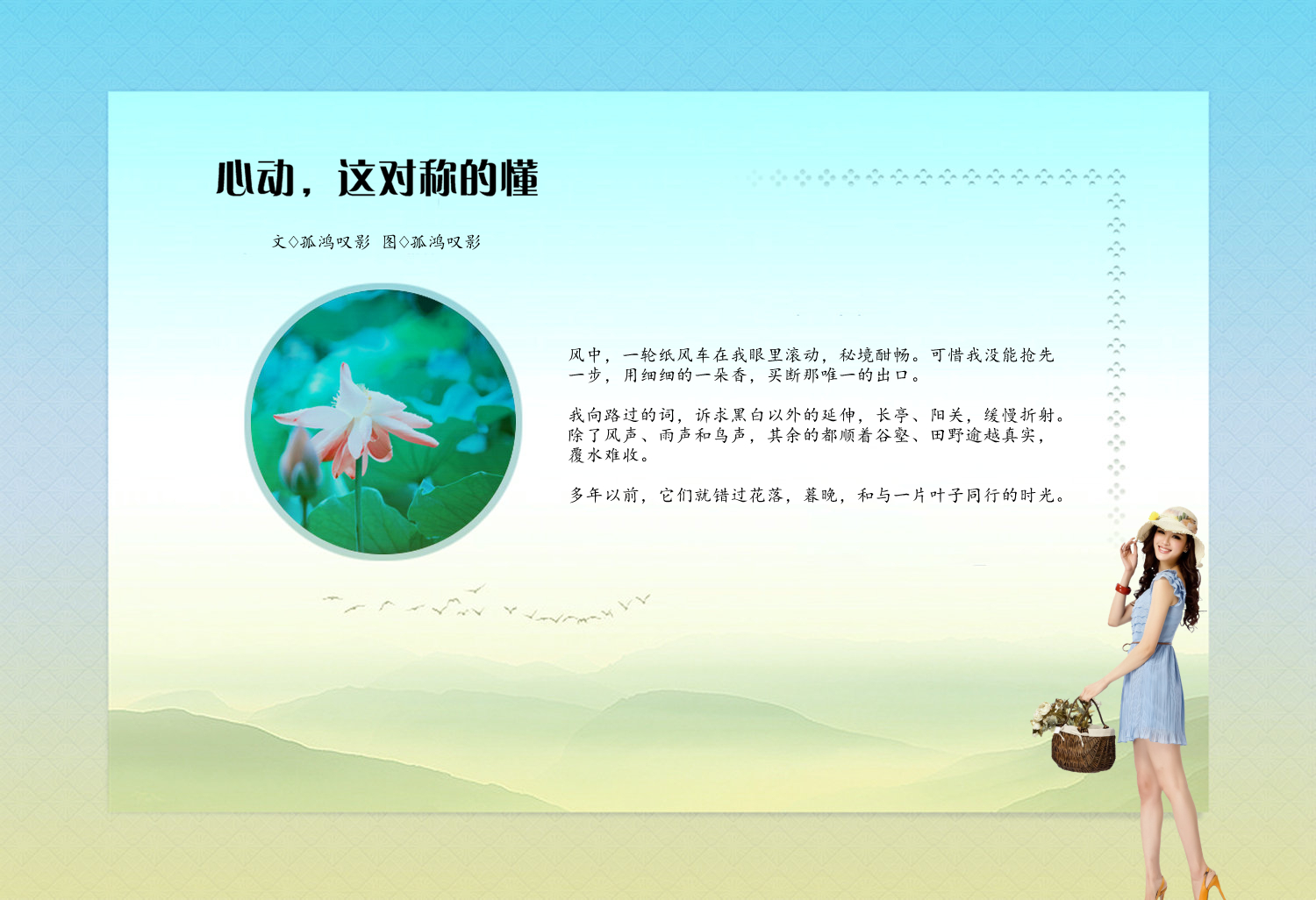 心动，这对称的懂

文◇孤鸿叹影 图◇孤鸿叹影

风中，一轮纸风车在我眼里滚动，秘境酣畅。可惜我没能抢先一步，用细细的一朵香，买断那唯一的出口。

我向路过的词，诉求黑白以外的延伸，长亭、阳关，缓慢折射。除了风声、雨声和鸟声，其余的都顺着谷壑、田野逾越真实，覆水难收。

多年以前，它们就错过花落，暮晚，和与一片叶子同行的时光。